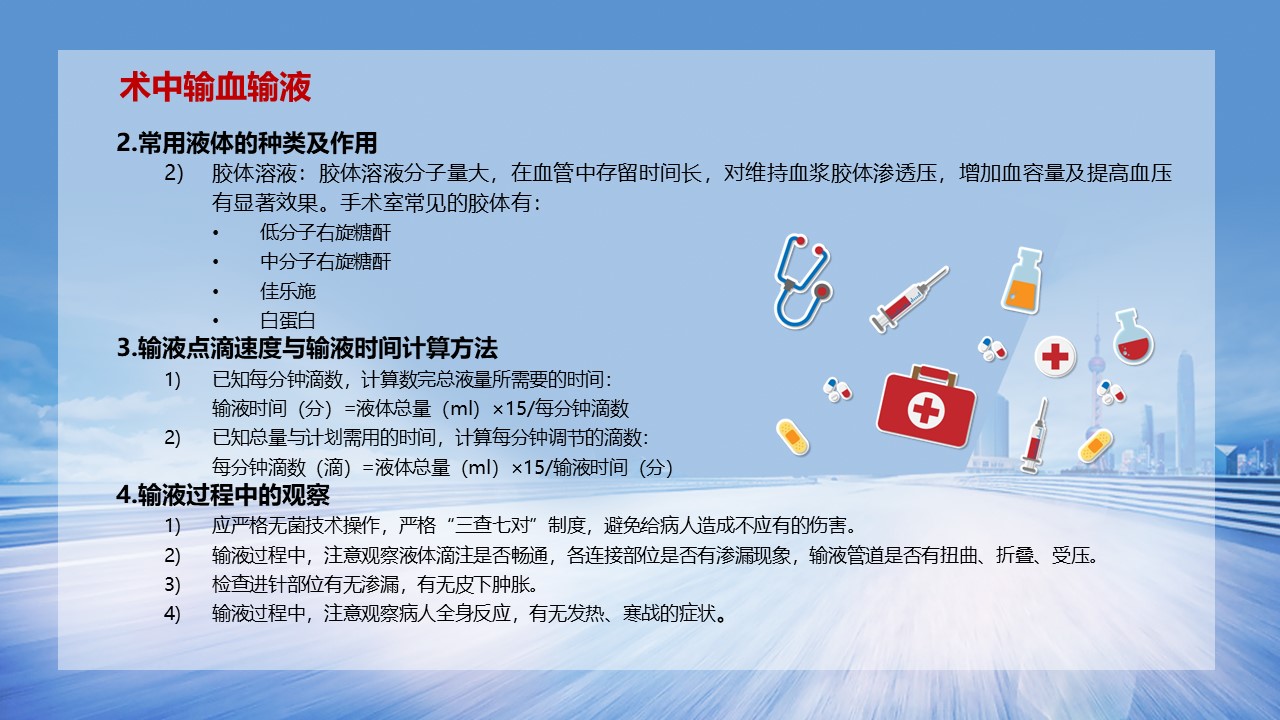 术中输血输液

2.常用液体的种类及作用

2) 胶体溶液：胶体溶液分子量大，在血管中存留时间长，对维持血浆胶体渗透压，增加血容量及提高血压有显著效果。手术室常见的胶体有：

• 低分子右旋糖酐
• 中分子右旋糖酐
• 佳乐施
• 白蛋白

3.输液点滴速度与输液时间计算方法

1) 已知每分钟滴数，计算数完总液量所需要的时间：
输液时间（分）=液体总量（ml）×15/每分钟滴数

2) 已知总量与计划需用的时间，计算每分钟调节的滴数：
每分钟滴数（滴）=液体总量（ml）×15/输液时间（分）

4.输液过程中的观察

1) 应严格无菌技术操作，严格“三查七对”制度，避免给病人造成不应有的伤害。
2) 输液过程中，注意观察液体滴注是否畅通，各连接部位是否有渗漏现象，输液管道是否有扭曲、折叠、受压。
3) 检查进针部位有无渗漏，有无皮下肿胀。
4) 输液过程中，注意观察病人全身反应，有无发热、寒战的症状。